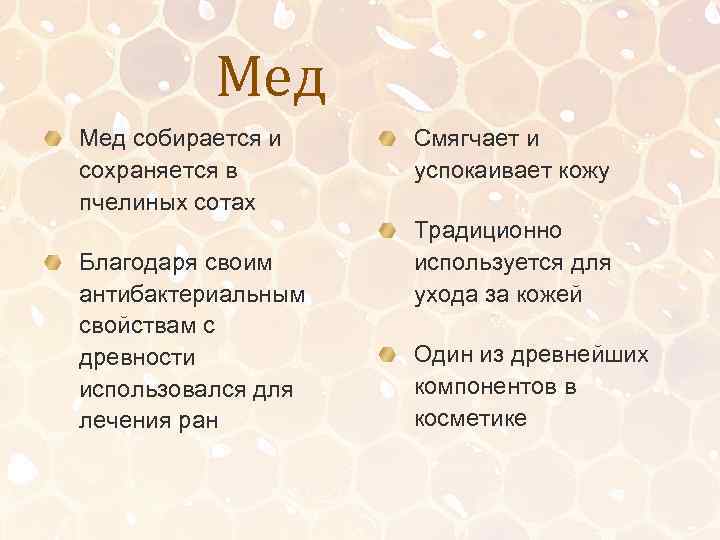 Мед

Мед собирается и сохраняется в пчелиных сотах

Благодаря своим антибактериальным свойствам с древности использовался для лечения ран

Смягчает и успокаивает кожу

Традиционно используется для ухода за кожей

Один из древнейших компонентов в косметике